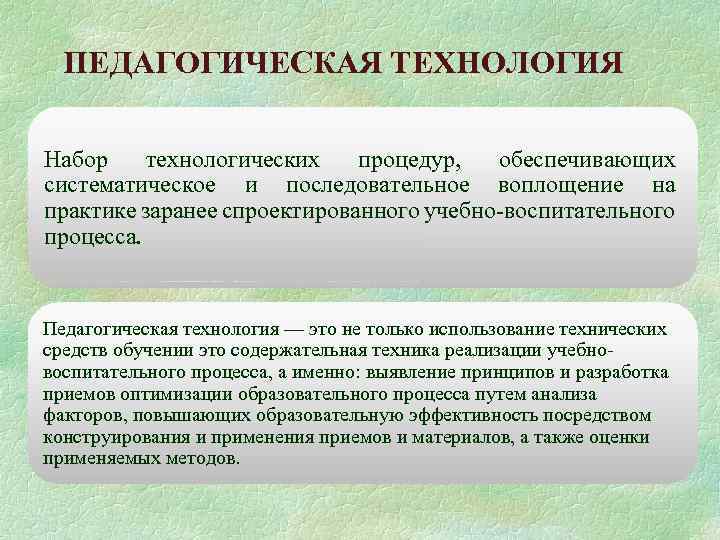 ПЕДАГОГИЧЕСКАЯ ТЕХНОЛОГИЯ

Набор технологических процедур, обеспечивающих систематическое и последовательное воплощение на практике заранее спроектированного учебно-воспитательного процесса.

Педагогическая технология — это не только использование технических средств обучении это содержательная техника реализации учебно-воспитательного процесса, а именно: выявление принципов и разработка приемов оптимизации образовательного процесса путем анализа факторов, повышающих образовательную эффективность посредством конструирования и применения приемов и материалов, а также оценки применяемых методов.